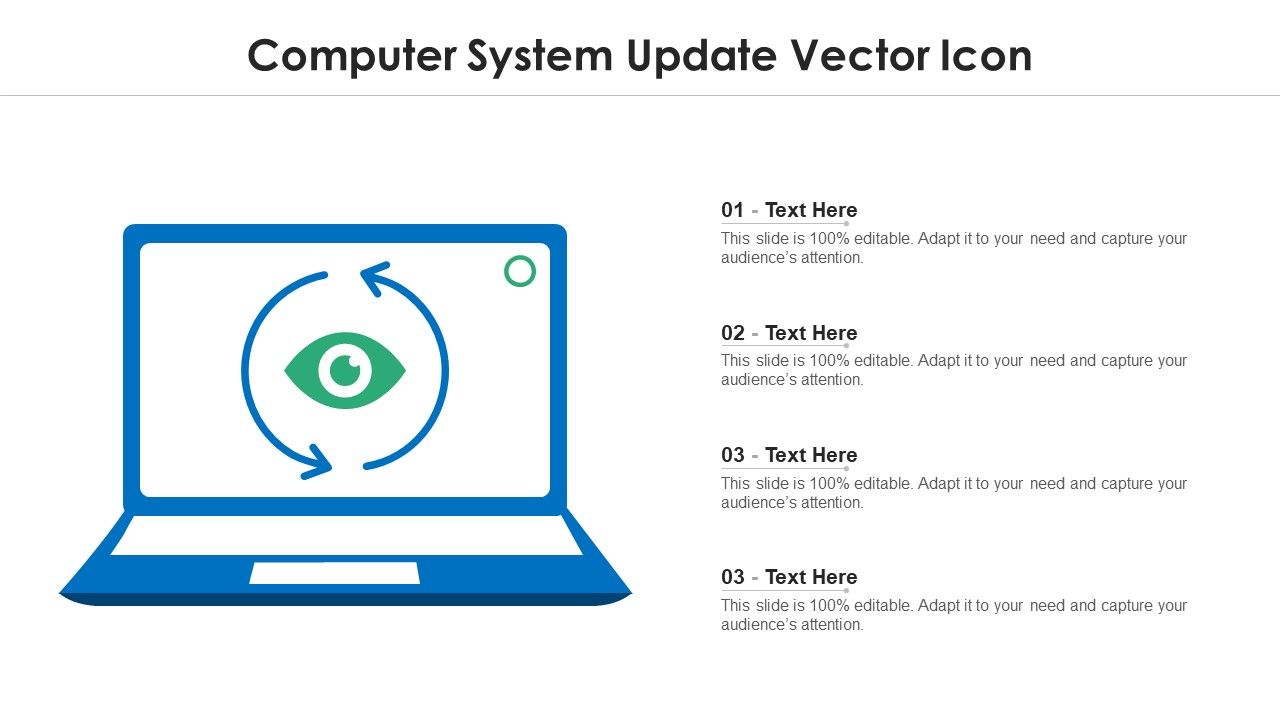 Computer System Update Vector Icon

01 - Text Here
This slide is 100% editable. Adapt it to your need and capture your audience's attention.

02 - Text Here
This slide is 100% editable. Adapt it to your need and capture your audience's attention.

03 - Text Here
This slide is 100% editable. Adapt it to your need and capture your audience's attention.

03 - Text Here
This slide is 100% editable. Adapt it to your need and capture your audience's attention.